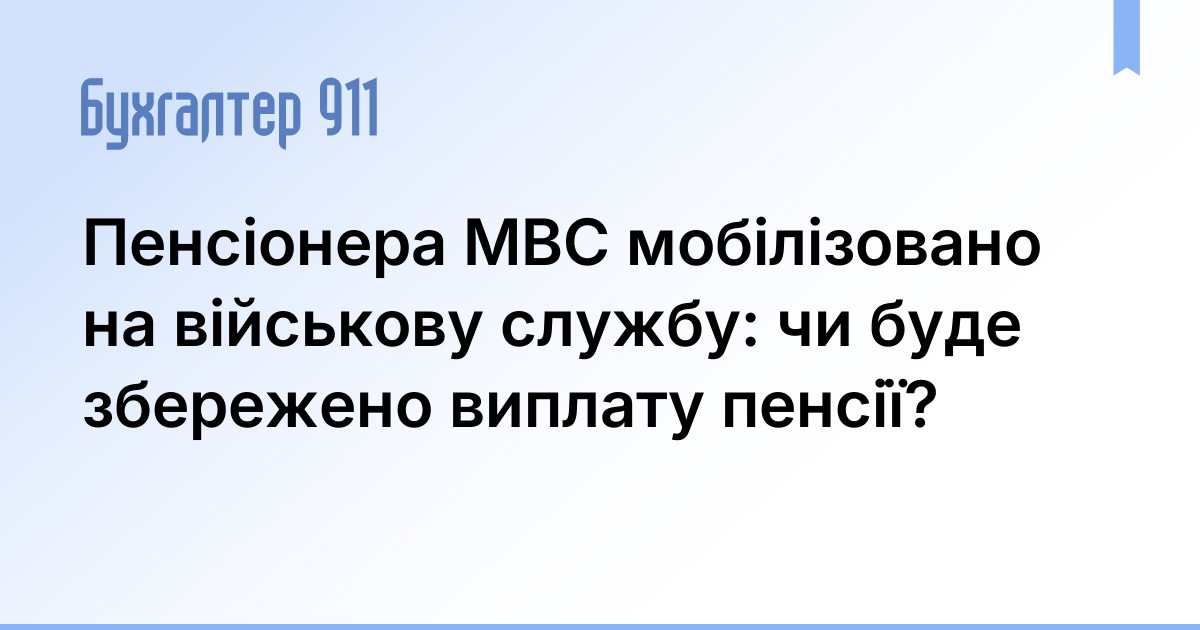 Бухгалтер 911

Пенсіонера МВС мобілізовано на військову службу: чи буде збережено виплату пенсії?